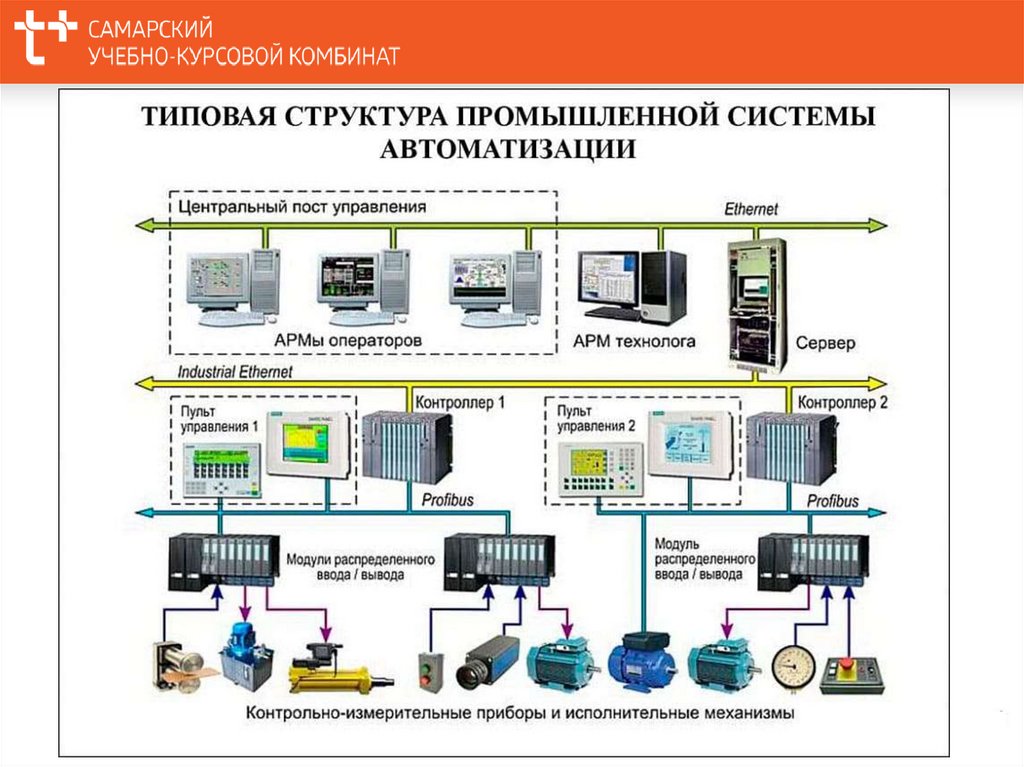 САМАРСКИЙ
УЧЕБНО-КУРСОВОЙ КОМБИНАТ

ТИПОВАЯ СТРУКТУРА ПРОМЫШЛЕННОЙ СИСТЕМЫ АВТОМАТИЗАЦИИ

Центральный пост управления

Ethernet

АРМы операторов

АРМ технолога

Сервер

Industrial Ethernet

Пульт управления 1

Контроллер 1

Пульт управления 2

Контроллер 2

Profibus

Profibus

Модули распределенного ввода / вывода

Модуль распределенного ввода / вывода

Контрольно-измерительные приборы и исполнительные механизмы